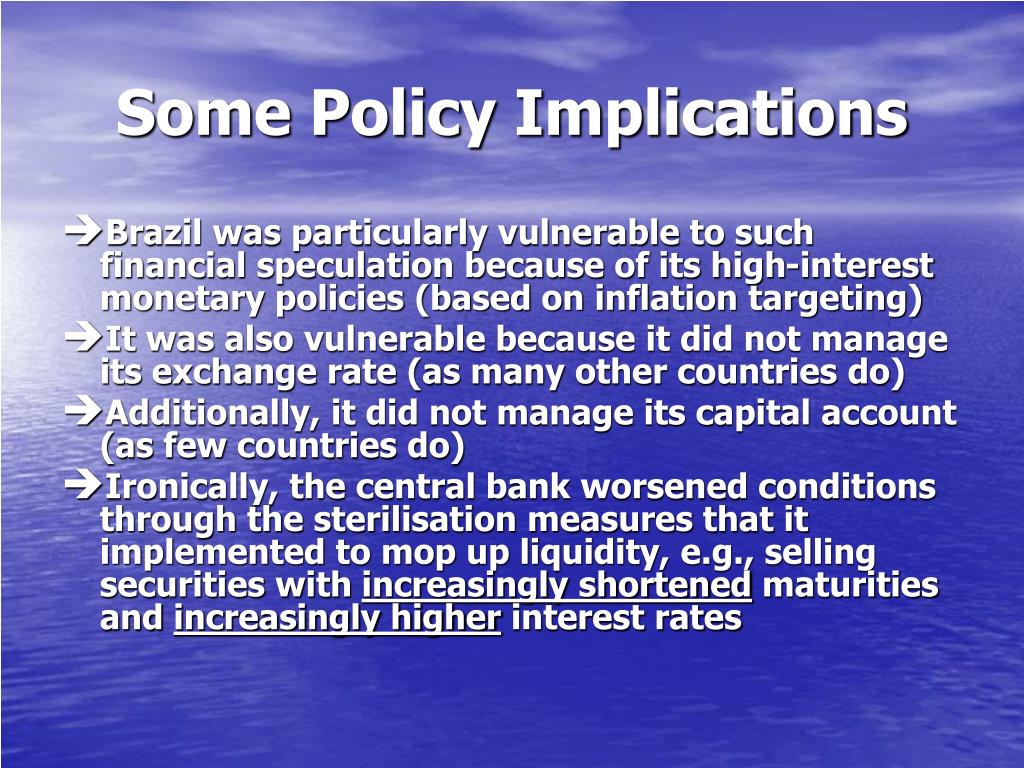 Some Policy Implications

➔Brazil was particularly vulnerable to such financial speculation because of its high-interest monetary policies (based on inflation targeting)

➔It was also vulnerable because it did not manage its exchange rate (as many other countries do)

➔Additionally, it did not manage its capital account (as few countries do)

➔Ironically, the central bank worsened conditions through the sterilisation measures that it implemented to mop up liquidity, e.g., selling securities with increasingly shortened maturities and increasingly higher interest rates